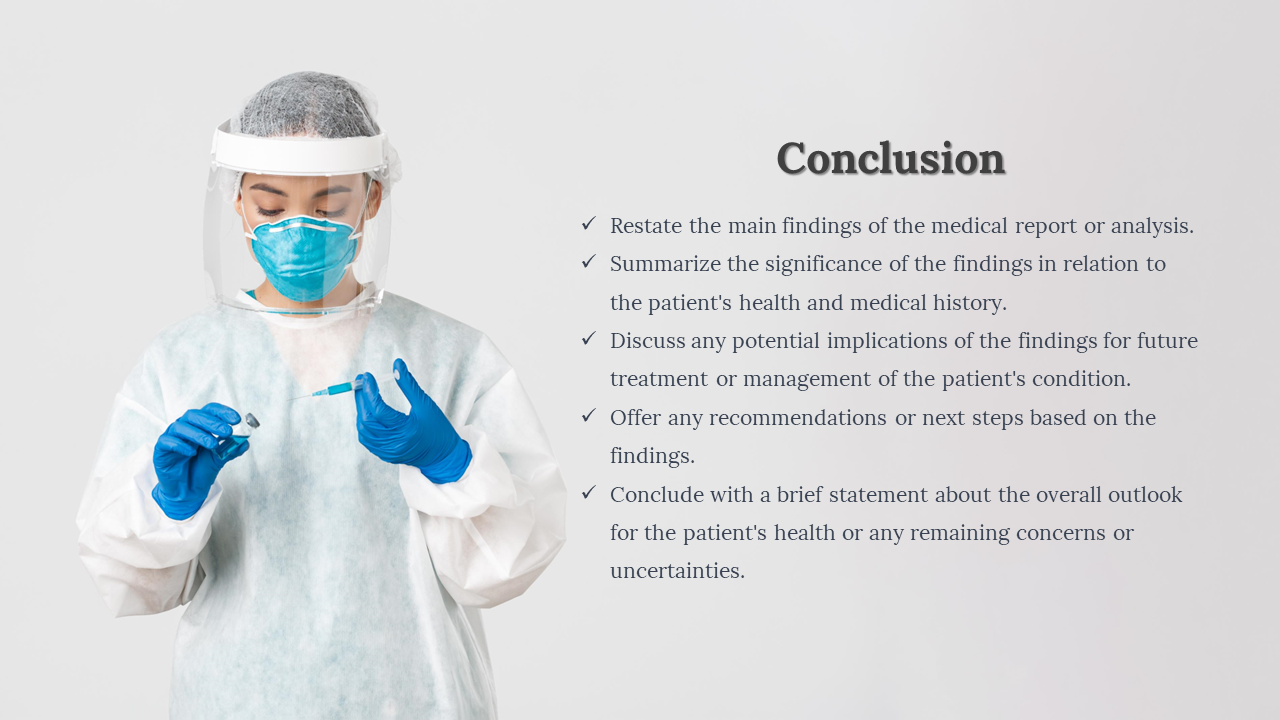 Conclusion

✓ Restate the main findings of the medical report or analysis.
✓ Summarize the significance of the findings in relation to the patient's health and medical history.
✓ Discuss any potential implications of the findings for future treatment or management of the patient's condition.
✓ Offer any recommendations or next steps based on the findings.
✓ Conclude with a brief statement about the overall outlook for the patient's health or any remaining concerns or uncertainties.